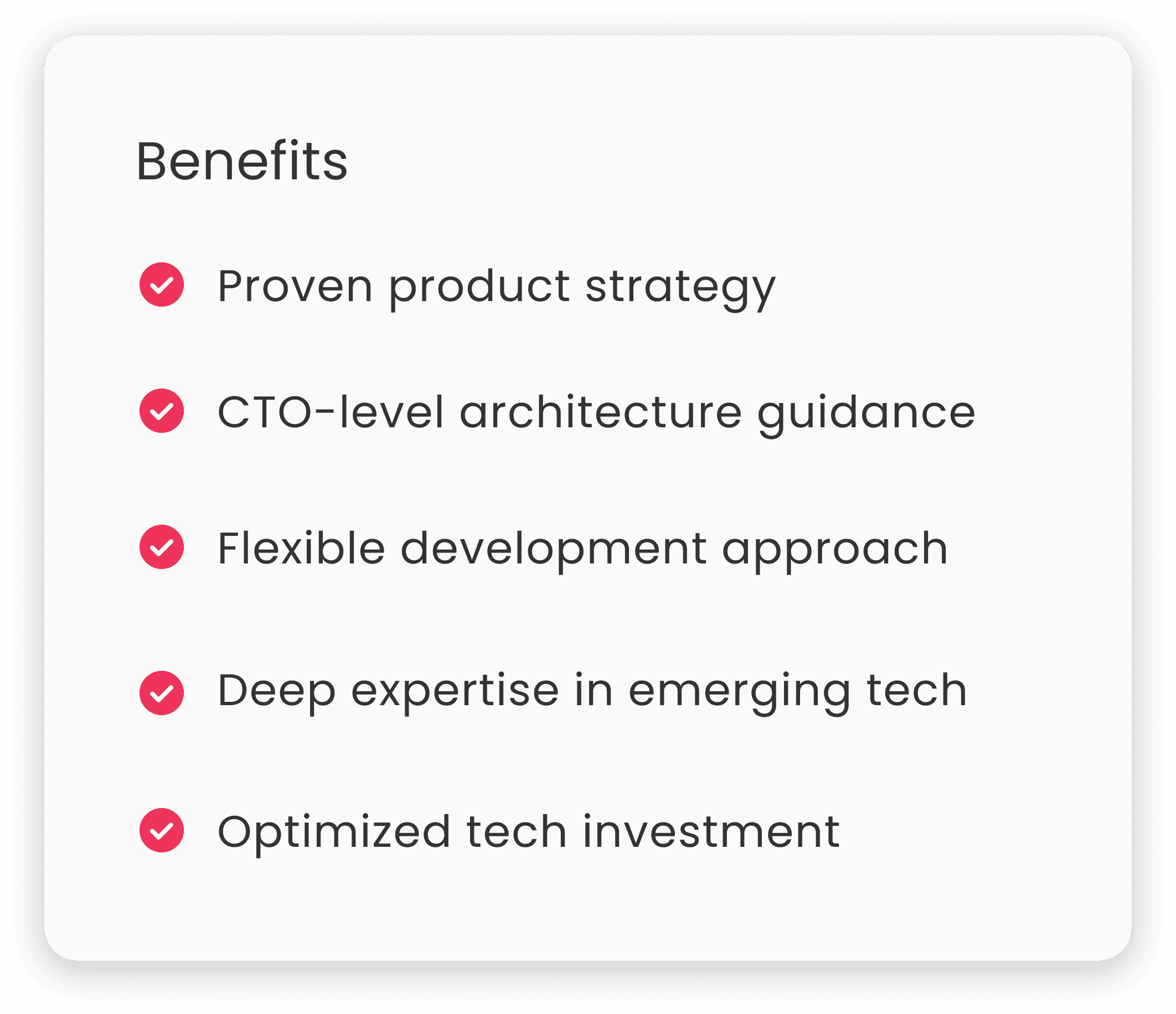 Benefits

Proven product strategy

CTO-level architecture guidance

Flexible development approach

Deep expertise in emerging tech

Optimized tech investment